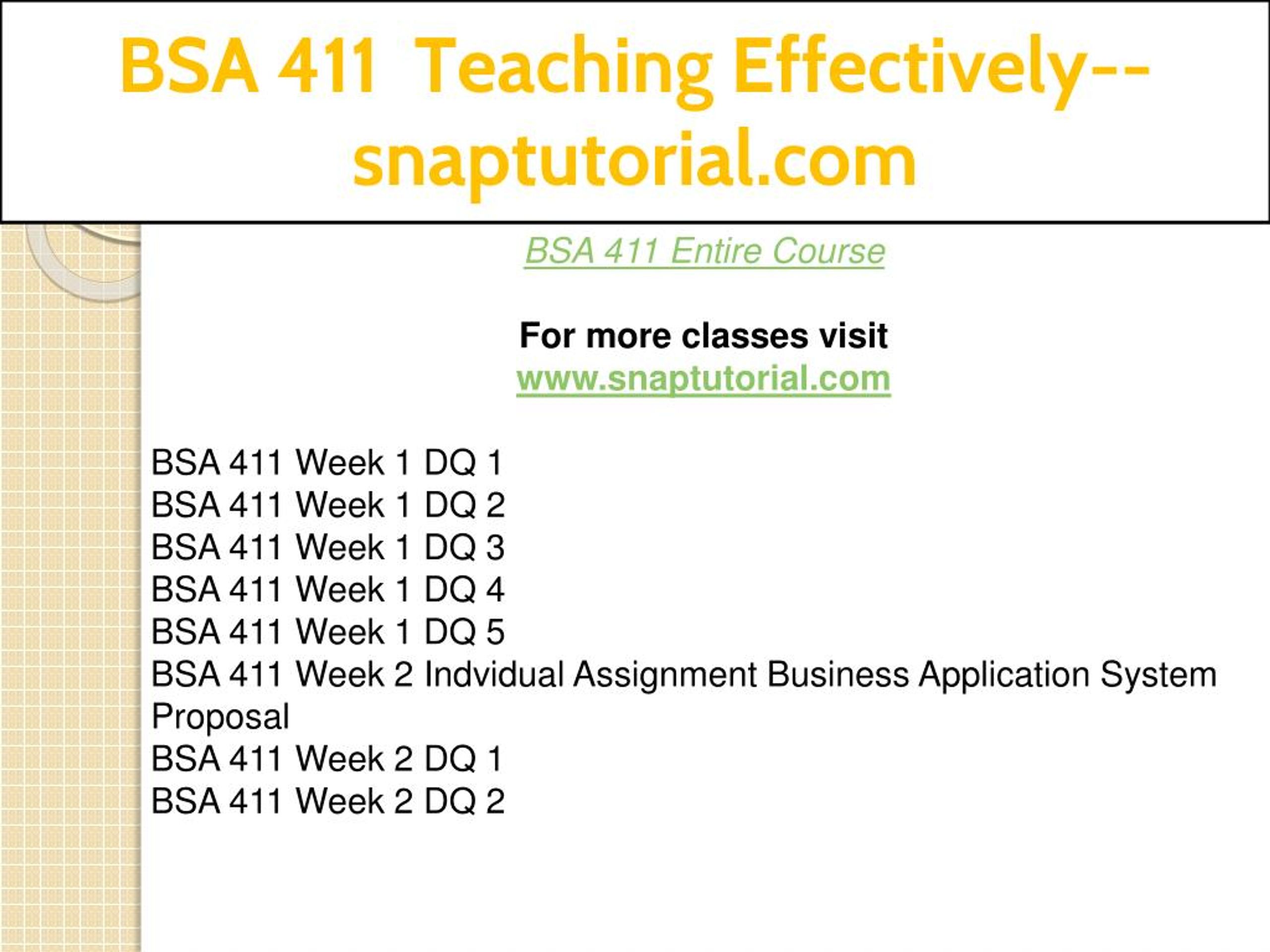 BSA 411 Teaching Effectively--snaptutorial.com

BSA 411 Entire Course

For more classes visit
www.snaptutorial.com

BSA 411 Week 1 DQ 1
BSA 411 Week 1 DQ 2
BSA 411 Week 1 DQ 3
BSA 411 Week 1 DQ 4
BSA 411 Week 1 DQ 5
BSA 411 Week 2 Indvidual Assignment Business Application System Proposal
BSA 411 Week 2 DQ 1
BSA 411 Week 2 DQ 2